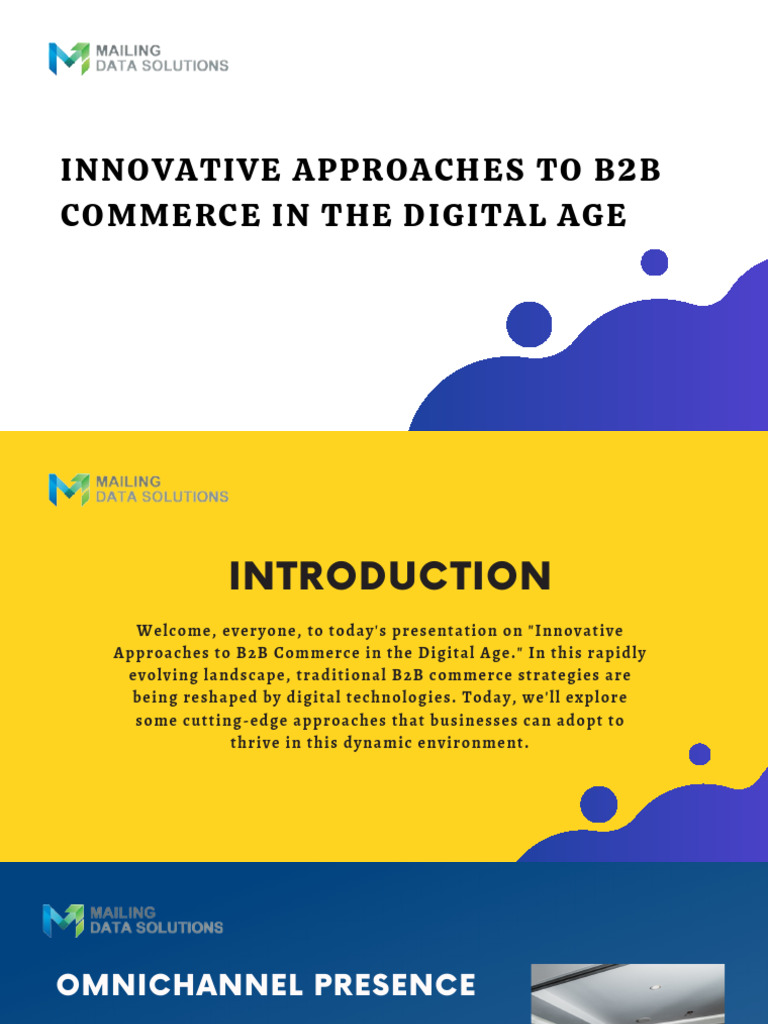 MAILING
DATA SOLUTIONS

INNOVATIVE APPROACHES TO B2B COMMERCE IN THE DIGITAL AGE

MAILING
DATA SOLUTIONS

INTRODUCTION

Welcome, everyone, to today's presentation on "Innovative Approaches to B2B Commerce in the Digital Age." In this rapidly evolving landscape, traditional B2B commerce strategies are being reshaped by digital technologies. Today, we'll explore some cutting-edge approaches that businesses can adopt to thrive in this dynamic environment.

MAILING
DATA SOLUTIONS

OMNICHANNEL PRESENCE